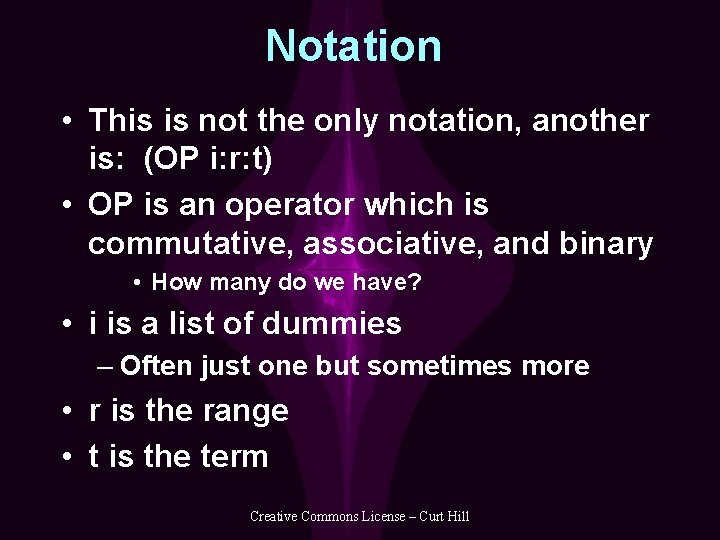 Notation

• This is not the only notation, another is: (OP i:r:t)
• OP is an operator which is commutative, associative, and binary
  • How many do we have?
• i is a list of dummies
  – Often just one but sometimes more
• r is the range
• t is the term

Creative Commons License – Curt Hill